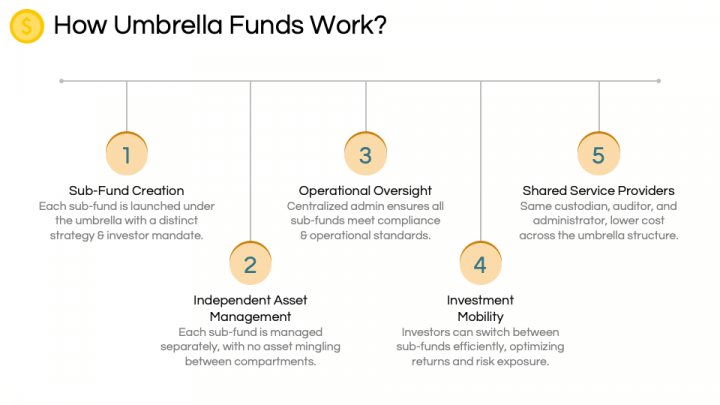 $

How Umbrella Funds Work?

1

Sub-Fund Creation
Each sub-fund is launched under the umbrella with a distinct strategy & investor mandate.

2

Independent Asset Management
Each sub-fund is managed separately, with no asset mingling between compartments.

3

Operational Oversight
Centralized admin ensures all sub-funds meet compliance & operational standards.

4

Investment Mobility
Investors can switch between sub-funds efficiently, optimizing returns and risk exposure.

5

Shared Service Providers
Same custodian, auditor, and administrator, lower cost across the umbrella structure.